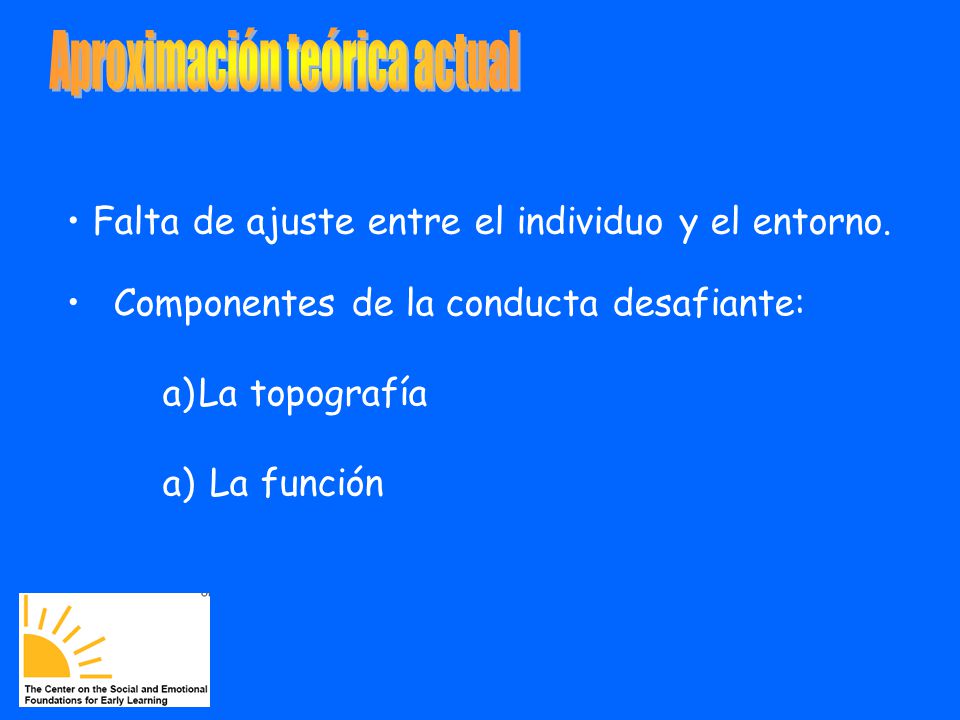 Aproximación teórica actual

• Falta de ajuste entre el individuo y el entorno.

• Componentes de la conducta desafiante:

a)La topografía

a) La función

The Center on the Social and Emotional Foundations for Early Learning